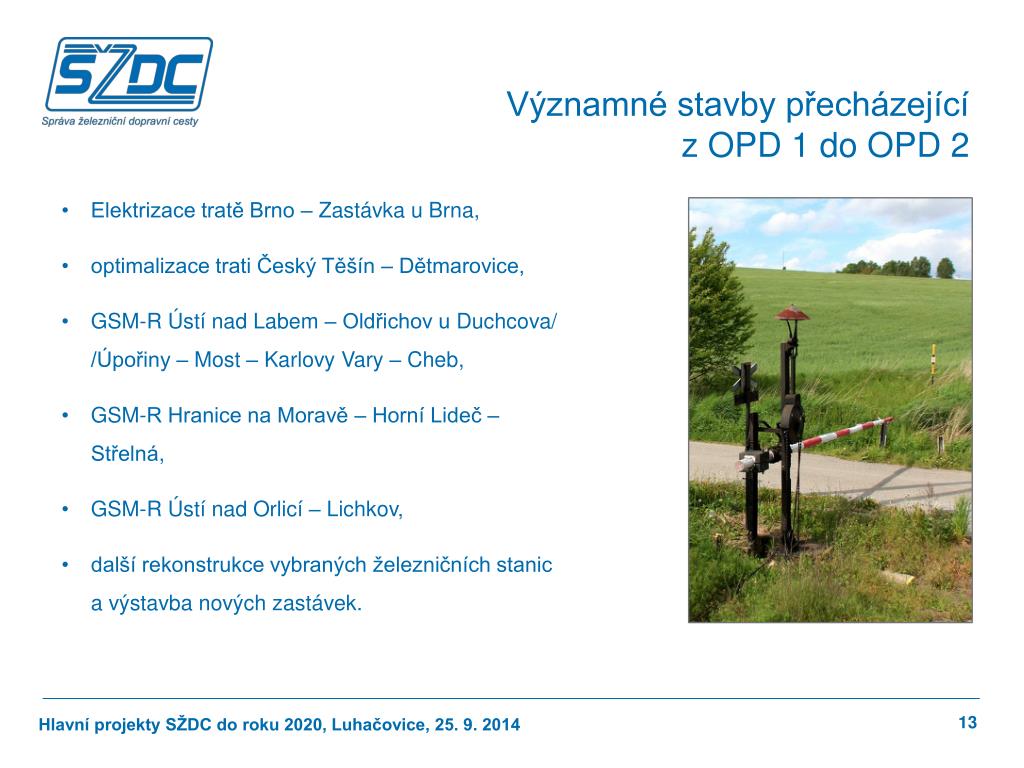 SŽDC
Správa železniční dopravní cesty

Významné stavby přecházející z OPD 1 do OPD 2

• Elektrizace tratě Brno – Zastávka u Brna,

• optimalizace trati Český Těšín – Dětmarovice,

• GSM-R Ústí nad Labem – Oldřichov u Duchcova/ /Úpořiny – Most – Karlovy Vary – Cheb,

• GSM-R Hranice na Moravě – Horní Lideč – Střelná,

• GSM-R Ústí nad Orlicí – Lichkov,

• další rekonstrukce vybraných železničních stanic a výstavba nových zastávek.

Hlavní projekty SŽDC do roku 2020, Luhačovice, 25. 9. 2014

13